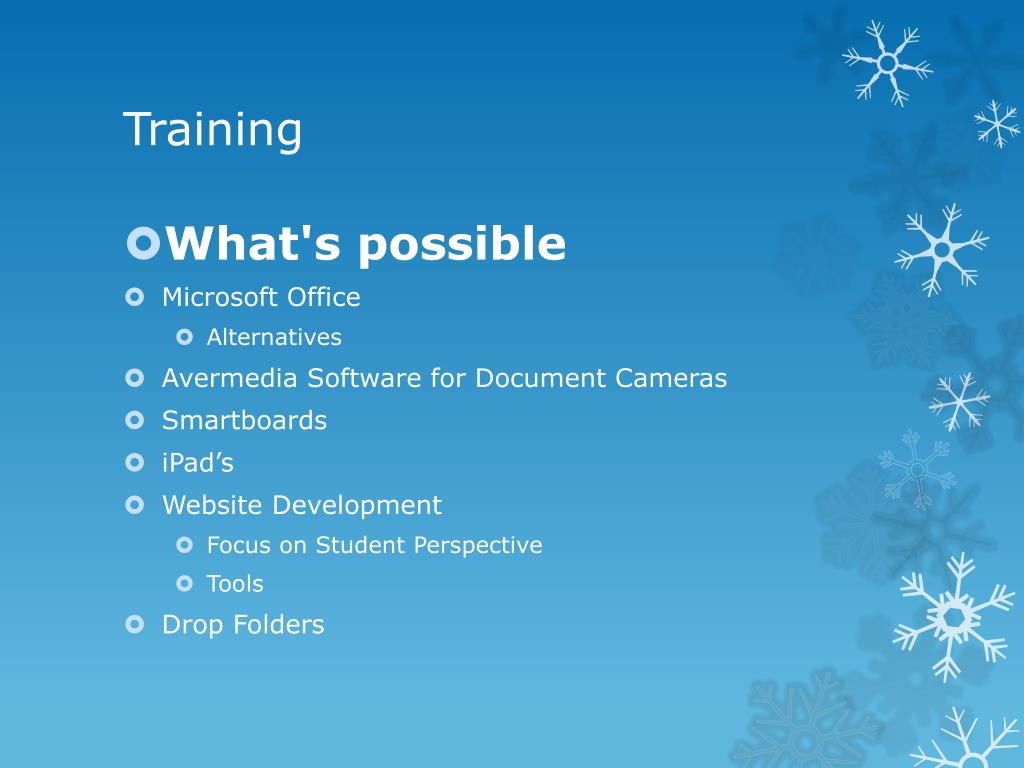 Training

What's possible

Microsoft Office

Alternatives

Avermedia Software for Document Cameras

Smartboards

iPad’s

Website Development

Focus on Student Perspective

Tools

Drop Folders